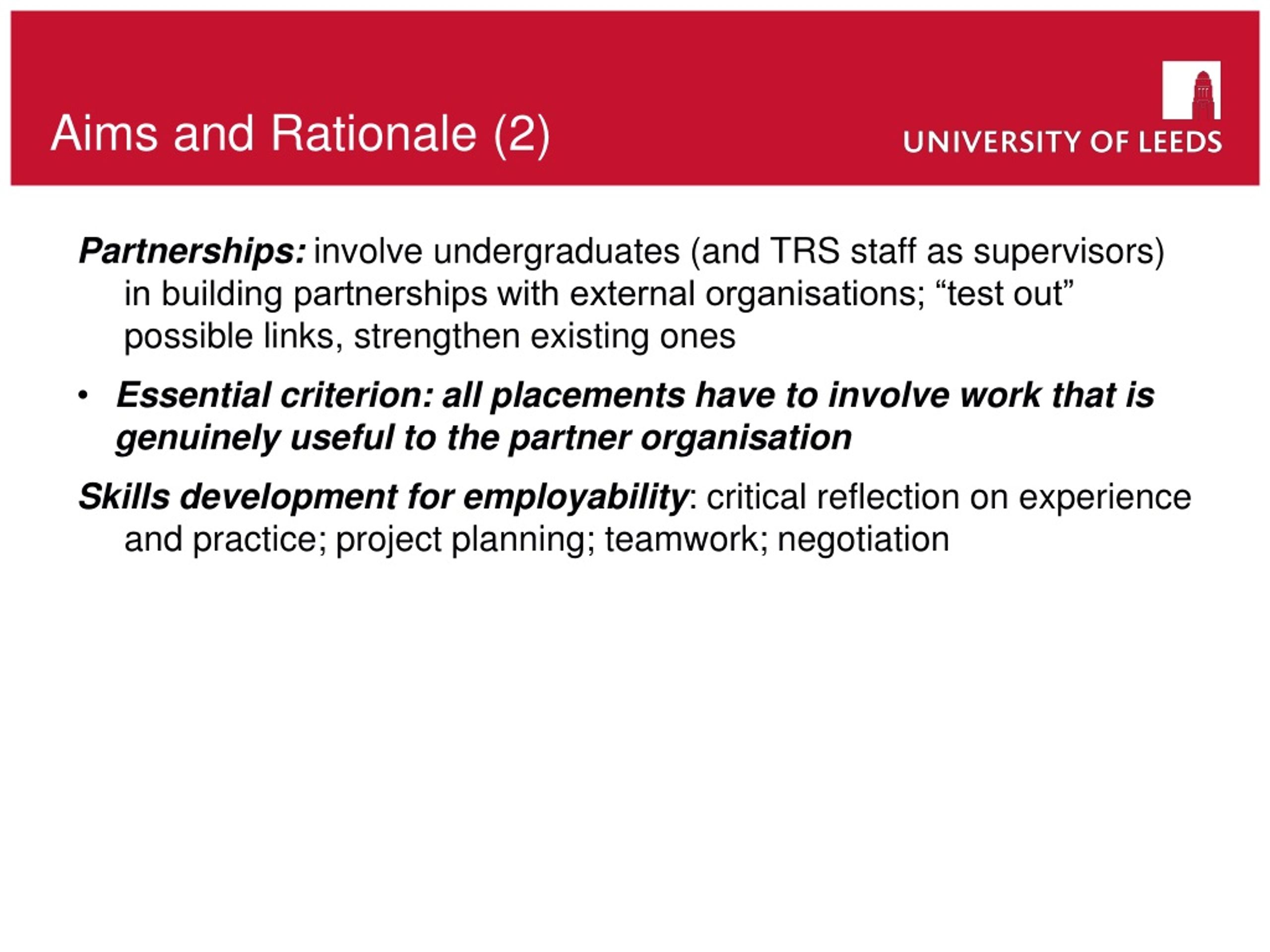 Aims and Rationale (2)

UNIVERSITY OF LEEDS

Partnerships: involve undergraduates (and TRS staff as supervisors) in building partnerships with external organisations; “test out” possible links, strengthen existing ones

• Essential criterion: all placements have to involve work that is genuinely useful to the partner organisation

Skills development for employability: critical reflection on experience and practice; project planning; teamwork; negotiation